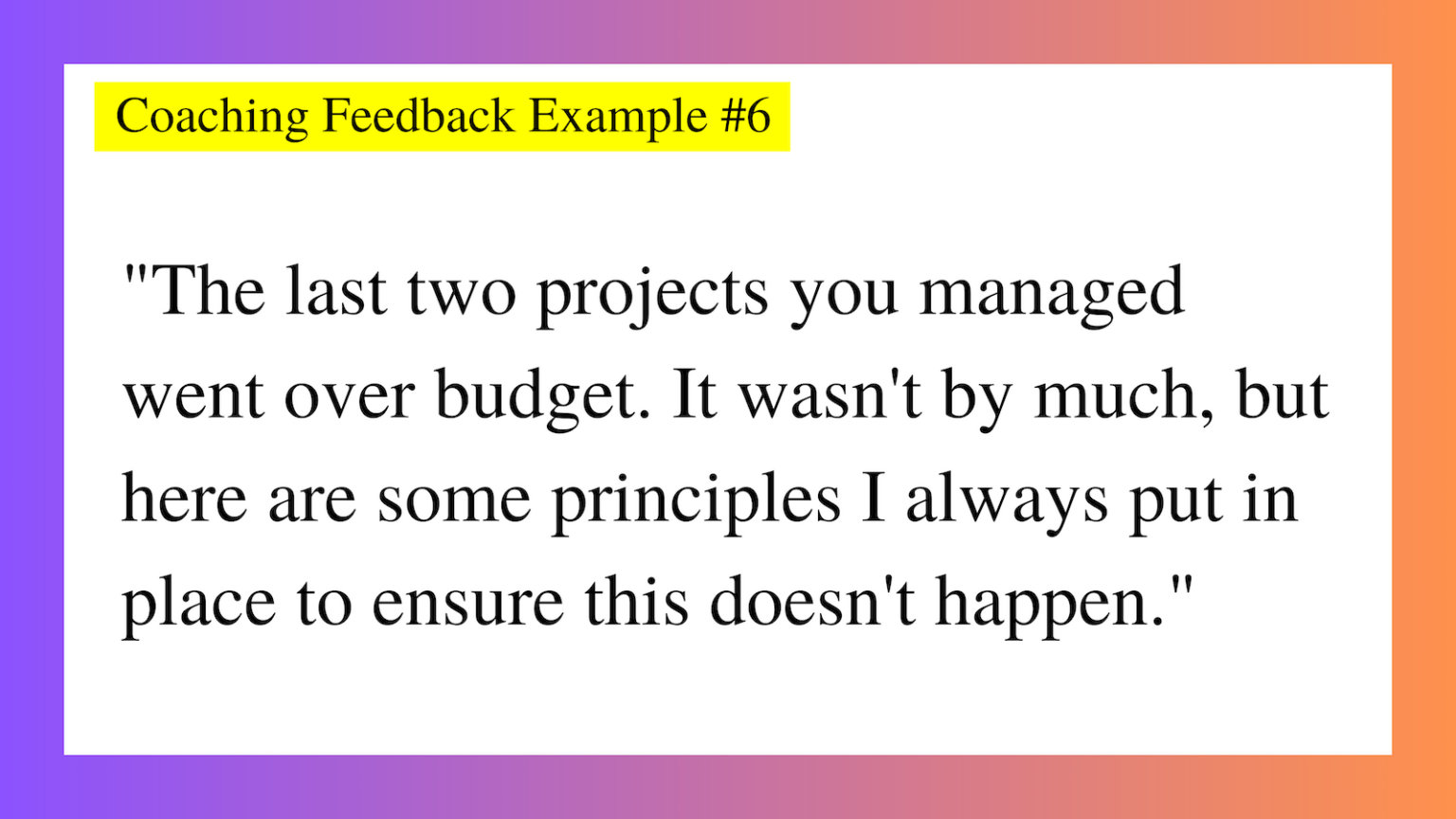 Coaching Feedback Example #6

"The last two projects you managed went over budget. It wasn't by much, but here are some principles I always put in place to ensure this doesn't happen."